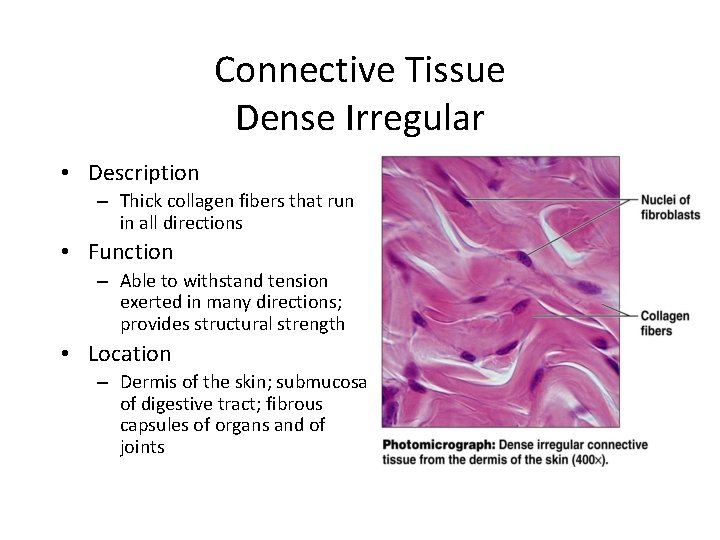 Connective Tissue
Dense Irregular

• Description
– Thick collagen fibers that run in all directions
• Function
– Able to withstand tension exerted in many directions; provides structural strength
• Location
– Dermis of the skin; submucosa of digestive tract; fibrous capsules of organs and of joints

Nuclei of fibroblasts

Collagen fibers

Photomicrograph: Dense irregular connective tissue from the dermis of the skin (400×).